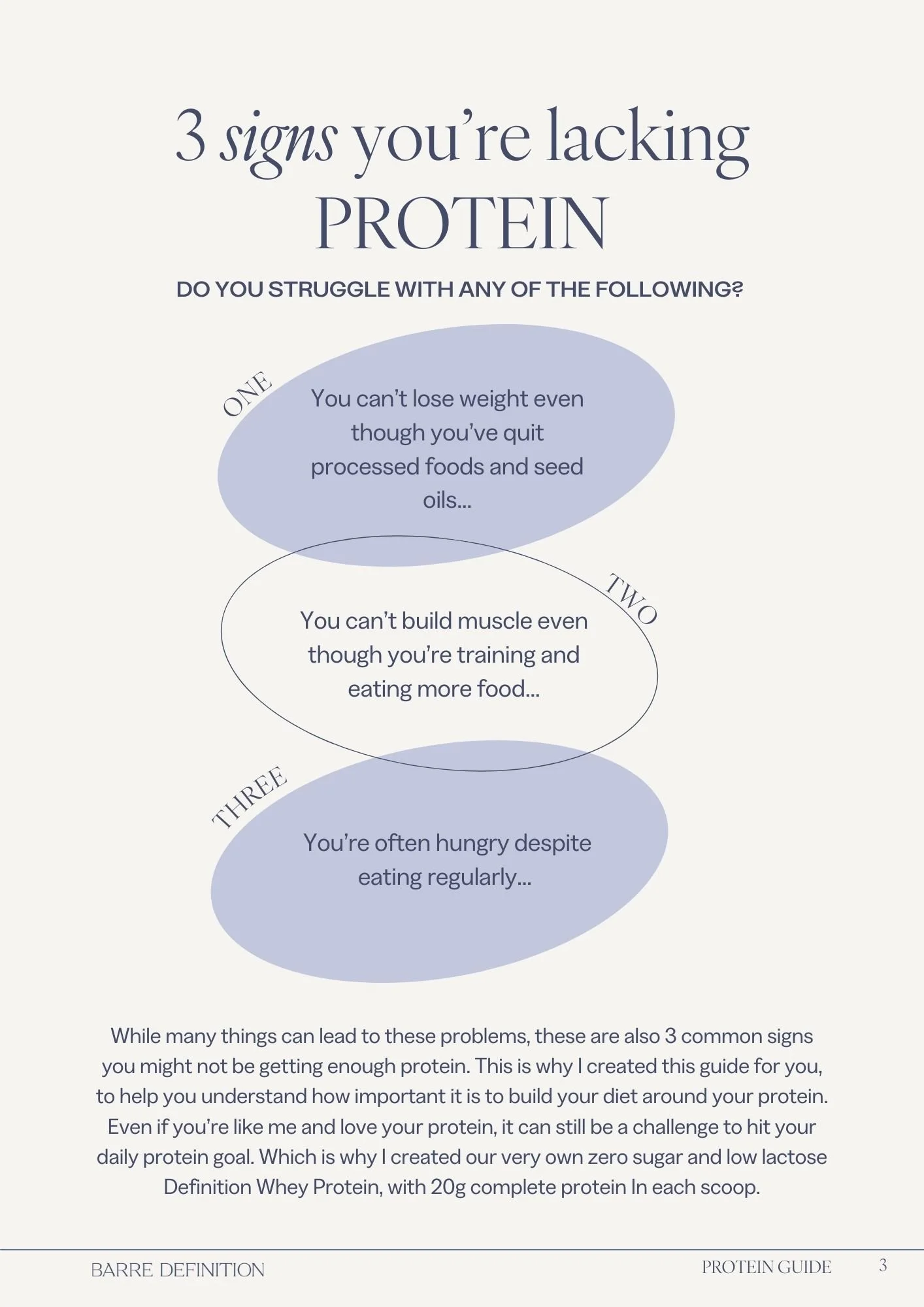 3 signs you're lacking PROTEIN

DO YOU STRUGGLE WITH ANY OF THE FOLLOWING?

ONE

You can't lose weight even though you've quit processed foods and seed oils...

TWO

You can't build muscle even though you're training and eating more food...

THREE

You're often hungry despite eating regularly...

While many things can lead to these problems, these are also 3 common signs you might not be getting enough protein. This is why I created this guide for you, to help you understand how important it is to build your diet around your protein. Even if you're like me and love your protein, it can still be a challenge to hit your daily protein goal. Which is why I created our very own zero sugar and low lactose Definition Whey Protein, with 20g complete protein In each scoop.

BARRE DEFINITION

PROTEIN GUIDE

3